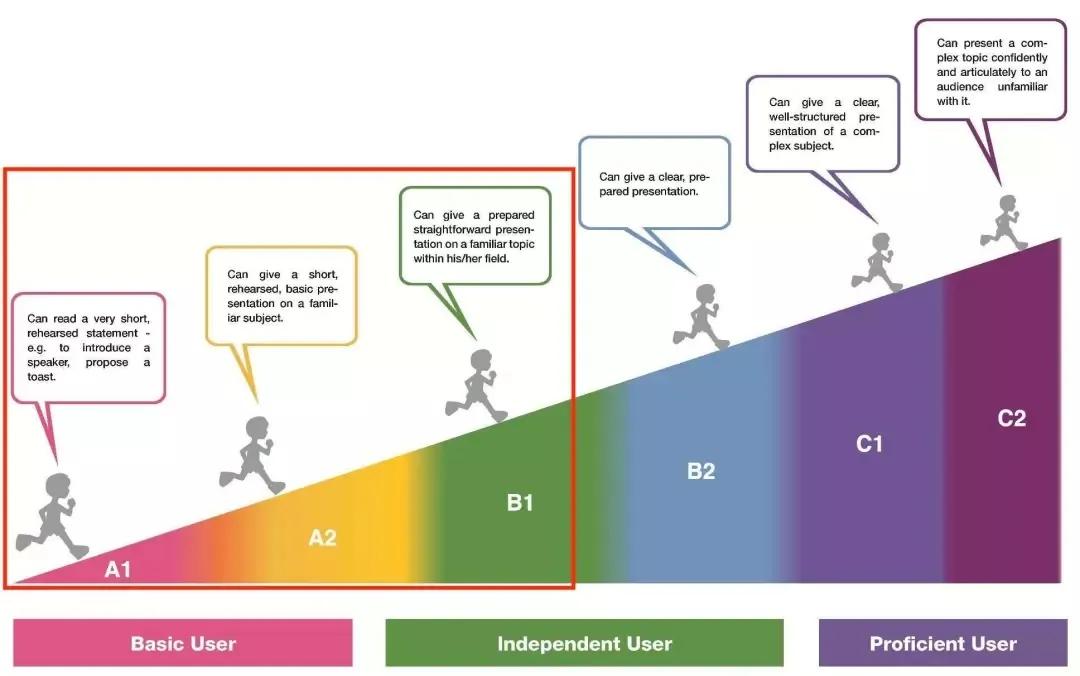 Can read a very short, rehearsed statement - e.g. to introduce a speaker, propose a toast.

Can give a short, rehearsed, basic presentation on a familiar subject.

Can give a prepared straightforward presentation on a familiar topic within his/her field.

Can give a clear, prepared presentation.

Can give a clear, well-structured presentation of a complex subject.

Can present a complex topic confidently and articulately to an audience unfamiliar with it.

A1

A2

B1

B2

C1

C2

Basic User

Independent User

Proficient User